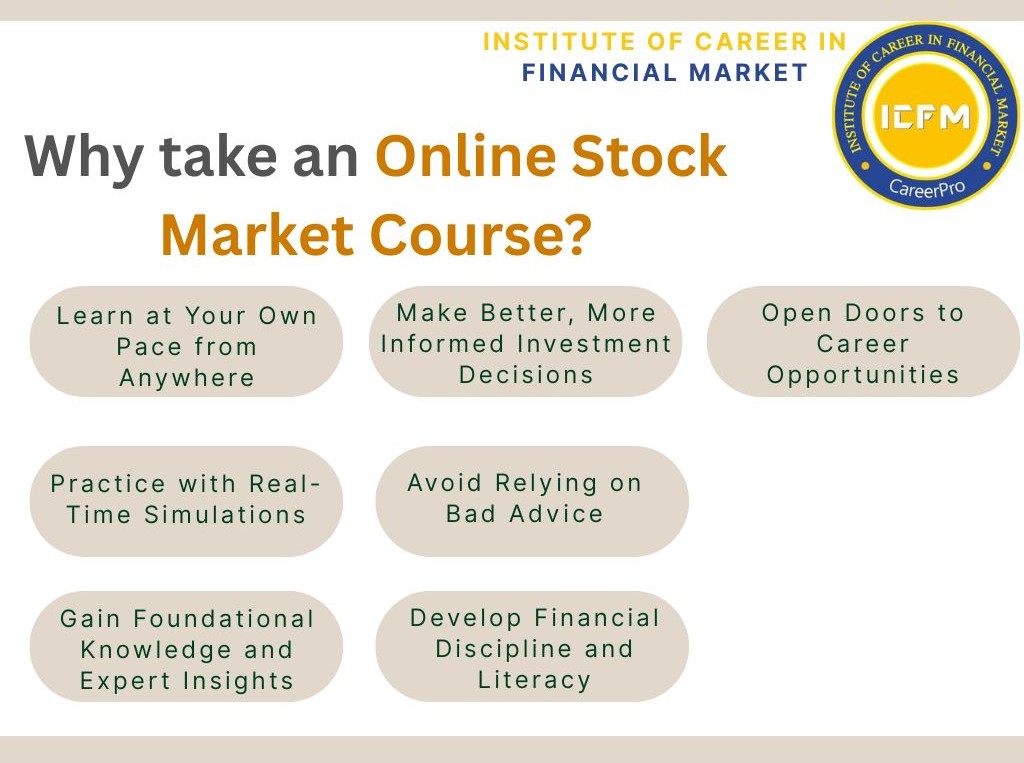 INSTITUTE OF CAREER IN FINANCIAL MARKET

INSTITUTE OF CAREER IN FINANCIAL MARKET
ICFM
CareerPro

Why take an Online Stock Market Course?

Learn at Your Own Pace from Anywhere

Make Better, More Informed Investment Decisions

Open Doors to Career Opportunities

Practice with Real-Time Simulations

Avoid Relying on Bad Advice

Gain Foundational Knowledge and Expert Insights

Develop Financial Discipline and Literacy